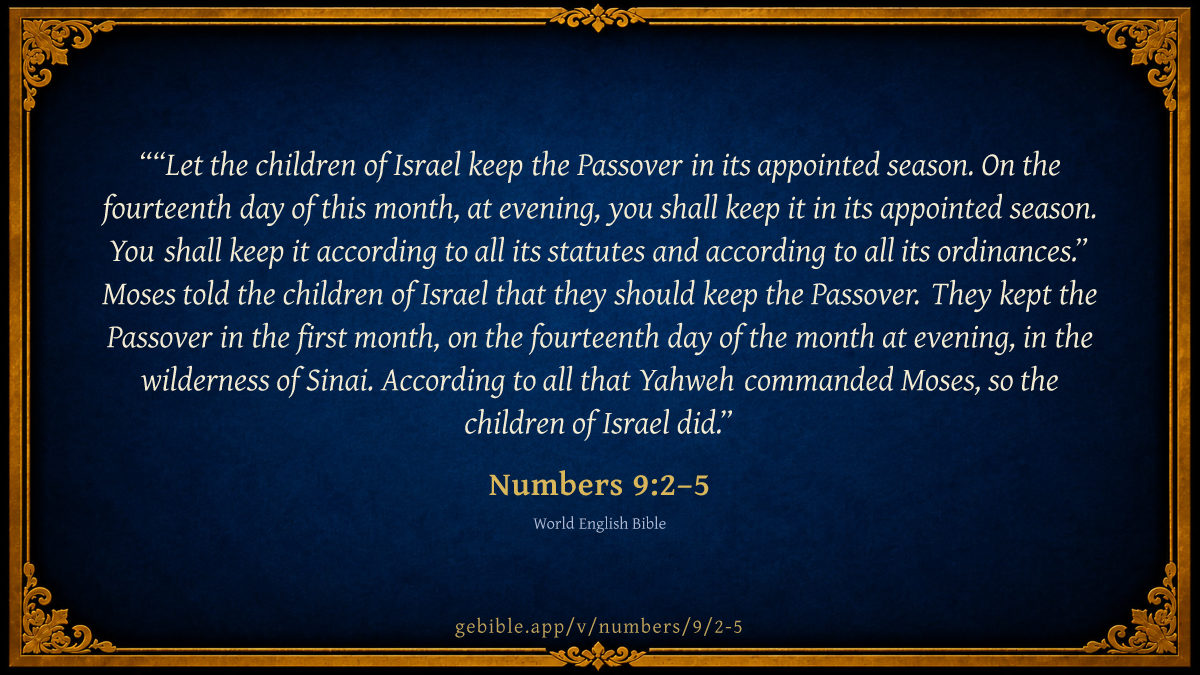 ““Let the children of Israel keep the Passover in its appointed season. On the fourteenth day of this month, at evening, you shall keep it in its appointed season. You shall keep it according to all its statutes and according to all its ordinances.” Moses told the children of Israel that they should keep the Passover. They kept the Passover in the first month, on the fourteenth day of the month at evening, in the wilderness of Sinai. According to all that Yahweh commanded Moses, so the children of Israel did.”

Numbers 9:2–5

World English Bible

gebible.app/v/numbers/9/2-5